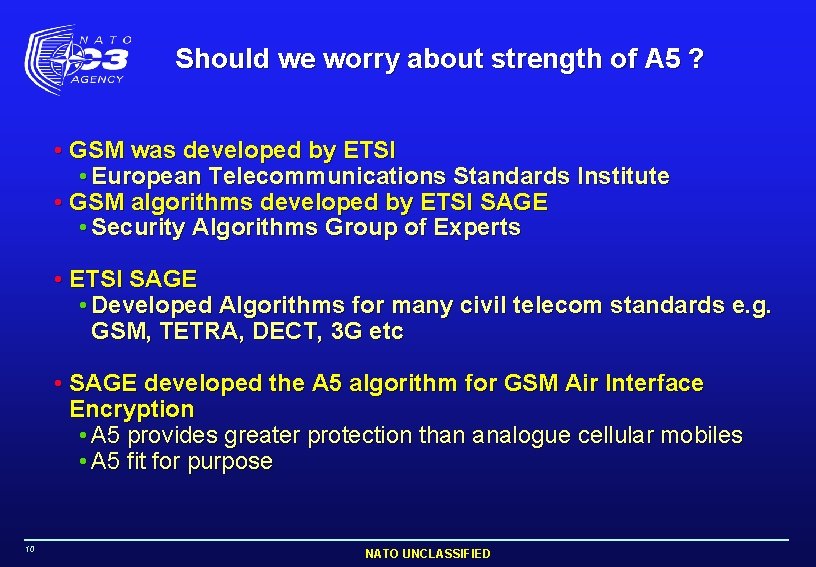 NATO C3 AGENCY

Should we worry about strength of A5 ?

• GSM was developed by ETSI
• European Telecommunications Standards Institute
• GSM algorithms developed by ETSI SAGE
• Security Algorithms Group of Experts

• ETSI SAGE
• Developed Algorithms for many civil telecom standards e.g. GSM, TETRA, DECT, 3G etc

• SAGE developed the A5 algorithm for GSM Air Interface Encryption
• A5 provides greater protection than analogue cellular mobiles
• A5 fit for purpose

10

NATO UNCLASSIFIED